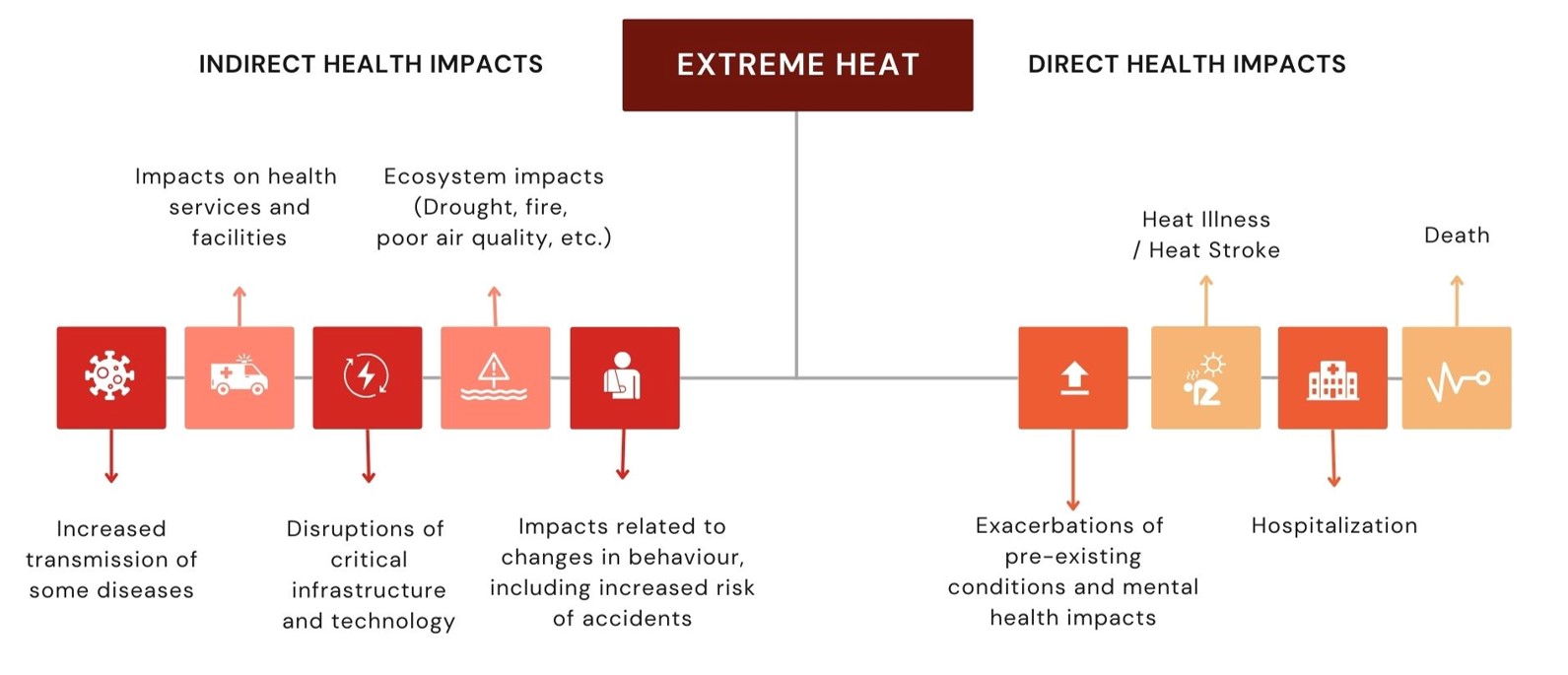 INDIRECT HEALTH IMPACTS

EXTREME HEAT

DIRECT HEALTH IMPACTS

Impacts on health services and facilities

Ecosystem impacts (Drought, fire, poor air quality, etc.)

Heat Illness / Heat Stroke

Death

Increased transmission of some diseases

Disruptions of critical infrastructure and technology

Impacts related to changes in behaviour, including increased risk of accidents

Exacerbations of pre-existing conditions and mental health impacts

Hospitalization